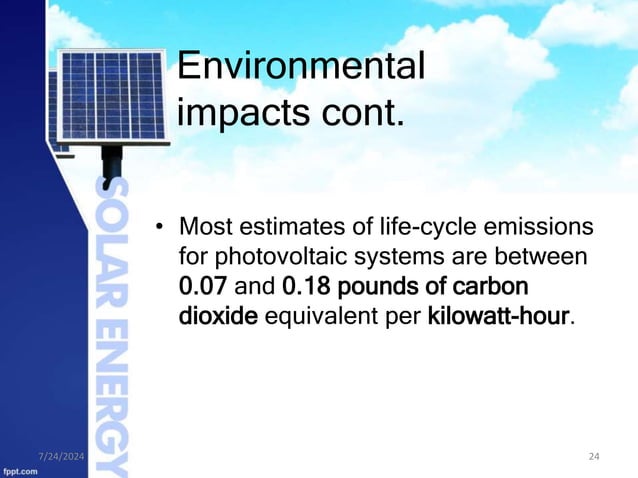 Environmental impacts cont.

SOLAR ENERGY

• Most estimates of life-cycle emissions for photovoltaic systems are between 0.07 and 0.18 pounds of carbon dioxide equivalent per kilowatt-hour.

7/24/2024

24

fppt.com